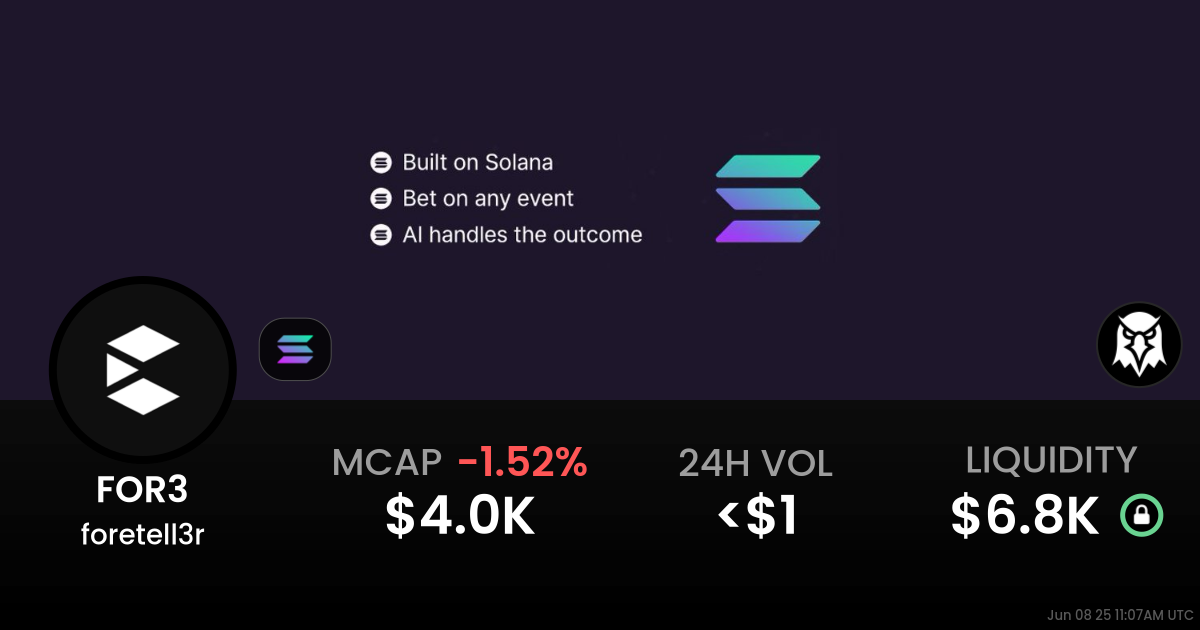 Built on Solana
Bet on any event
AI handles the outcome

FOR3
foretell3r

MCAP -1.52%
$4.0K

24H VOL
<$1

LIQUIDITY
$6.8K

Jun 08 25 11:07AM UTC